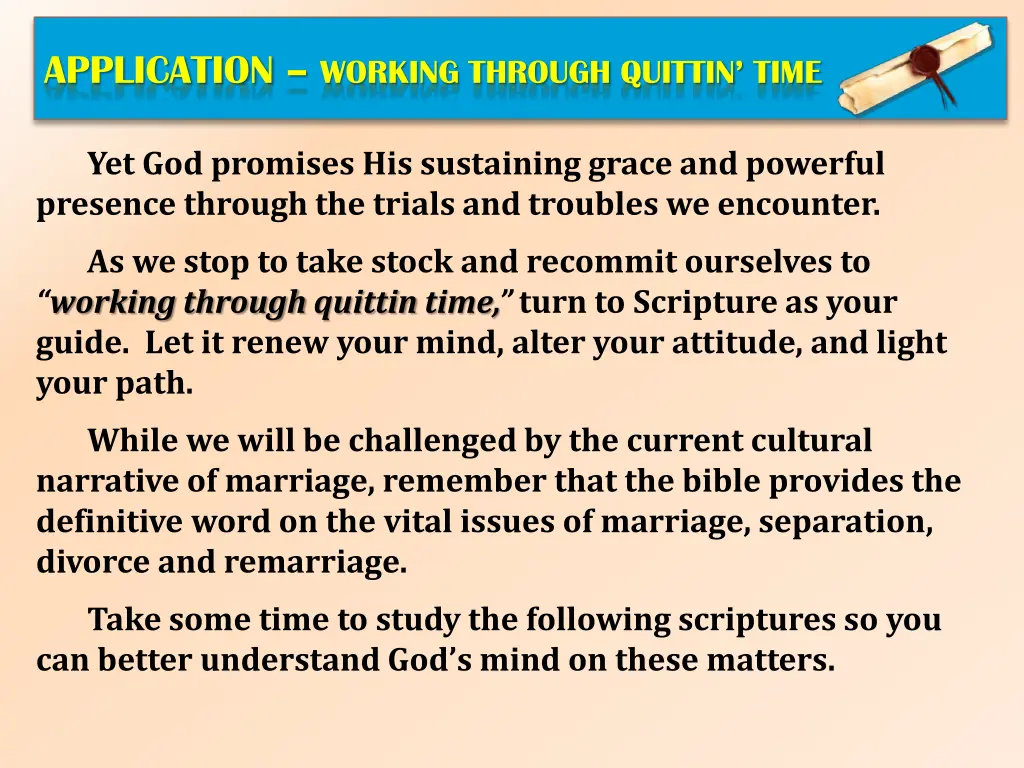 APPLICATION – WORKING THROUGH QUITTIN' TIME

Yet God promises His sustaining grace and powerful presence through the trials and troubles we encounter.

As we stop to take stock and recommit ourselves to "working through quittin time," turn to Scripture as your guide. Let it renew your mind, alter your attitude, and light your path.

While we will be challenged by the current cultural narrative of marriage, remember that the bible provides the definitive word on the vital issues of marriage, separation, divorce and remarriage.

Take some time to study the following scriptures so you can better understand God's mind on these matters.